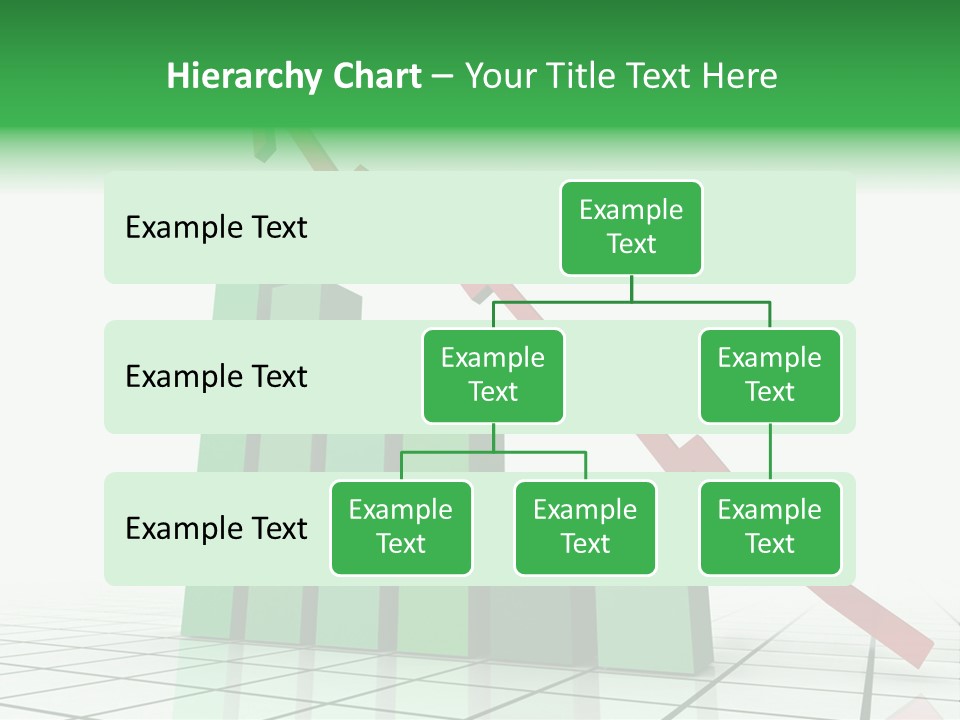 Hierarchy Chart – Your Title Text Here

Example Text

Example Text

Example Text

Example Text

Example Text

Example Text

Example Text

Example Text

Example Text